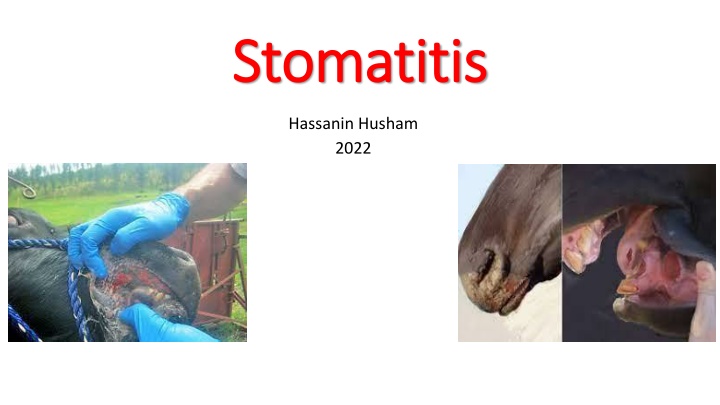 Stomatitis

Hassanin Husham
2022